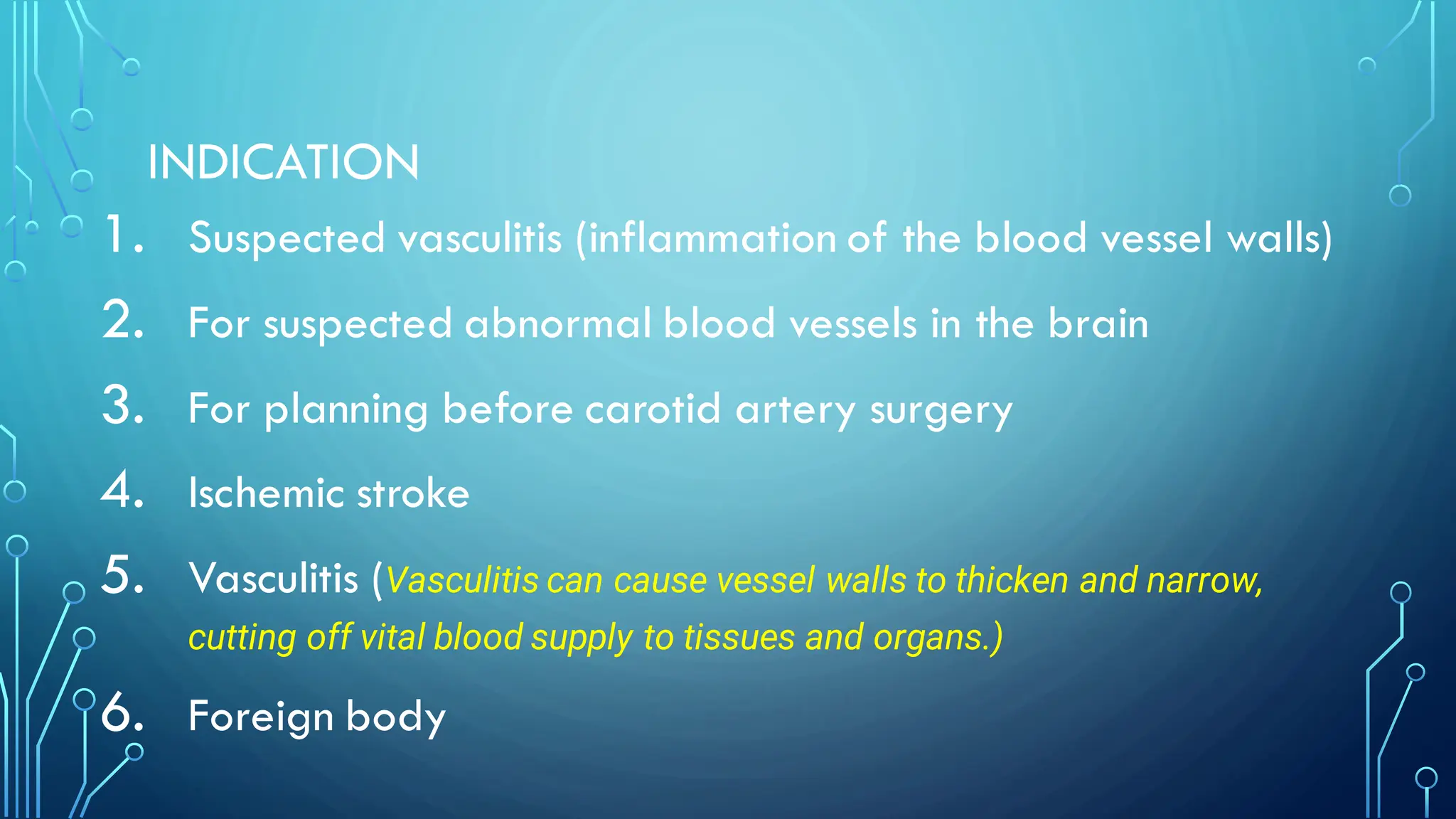 INDICATION

1. Suspected vasculitis (inflammation of the blood vessel walls)
2. For suspected abnormal blood vessels in the brain
3. For planning before carotid artery surgery
4. Ischemic stroke
5. Vasculitis (Vasculitis can cause vessel walls to thicken and narrow, cutting off vital blood supply to tissues and organs.)
6. Foreign body